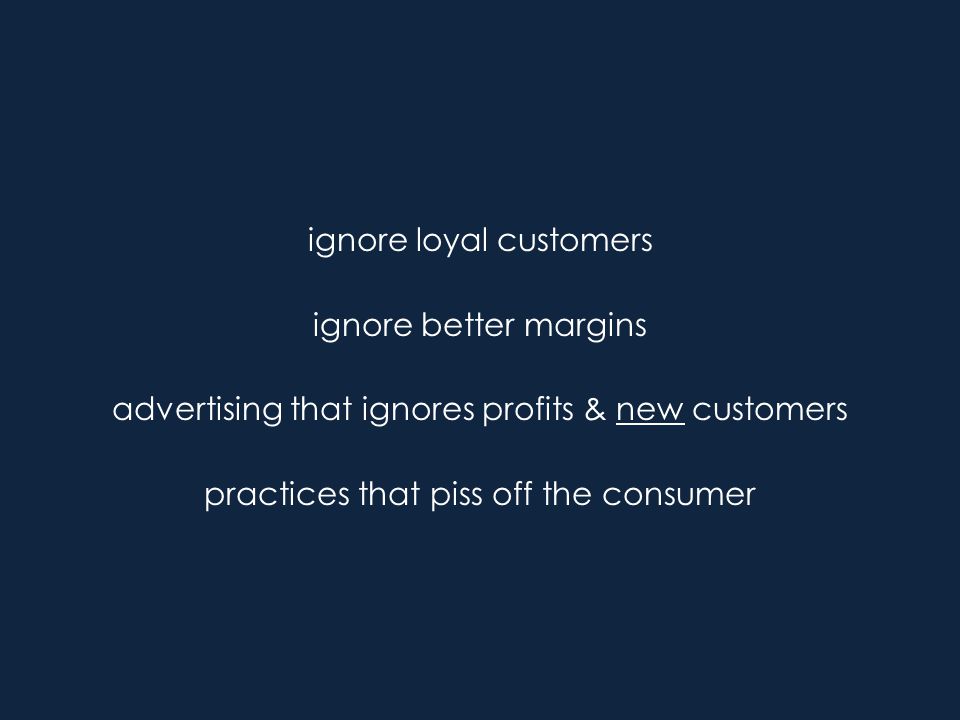 ignore loyal customers

ignore better margins

advertising that ignores profits & new customers

practices that piss off the consumer